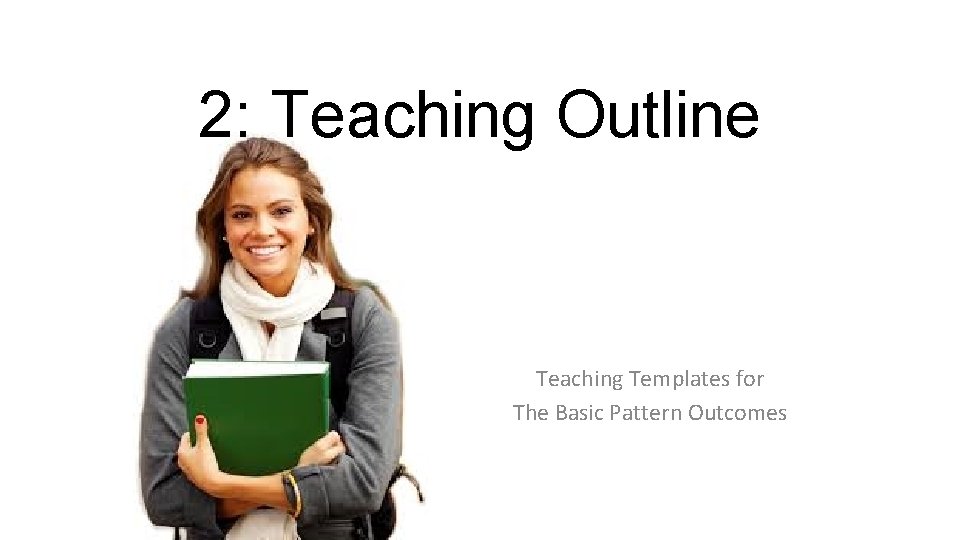 2: Teaching Outline

Teaching Templates for
The Basic Pattern Outcomes